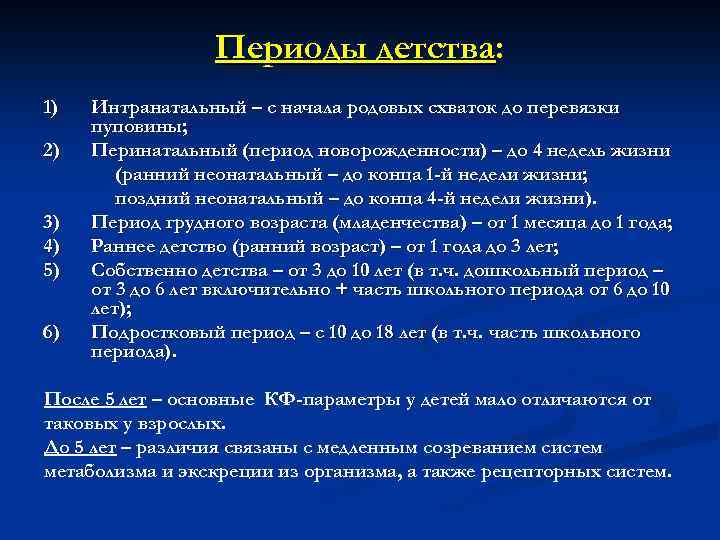 Периоды детства:

1) Интранатальный – с начала родовых схваток до перевязки пуповины;
2) Перинатальный (период новорожденности) – до 4 недель жизни (ранний неонатальный – до конца 1-й недели жизни; поздний неонатальный – до конца 4-й недели жизни).
3) Период грудного возраста (младенчества) – от 1 месяца до 1 года;
4) Раннее детство (ранний возраст) – от 1 года до 3 лет;
5) Собственно детства – от 3 до 10 лет (в т.ч. дошкольный период – от 3 до 6 лет включительно + часть школьного периода от 6 до 10 лет);
6) Подростковый период – с 10 до 18 лет (в т.ч. часть школьного периода).

После 5 лет – основные КФ-параметры у детей мало отличаются от таковых у взрослых.
До 5 лет – различия связаны с медленным созреванием систем метаболизма и экскреции из организма, а также рецепторных систем.